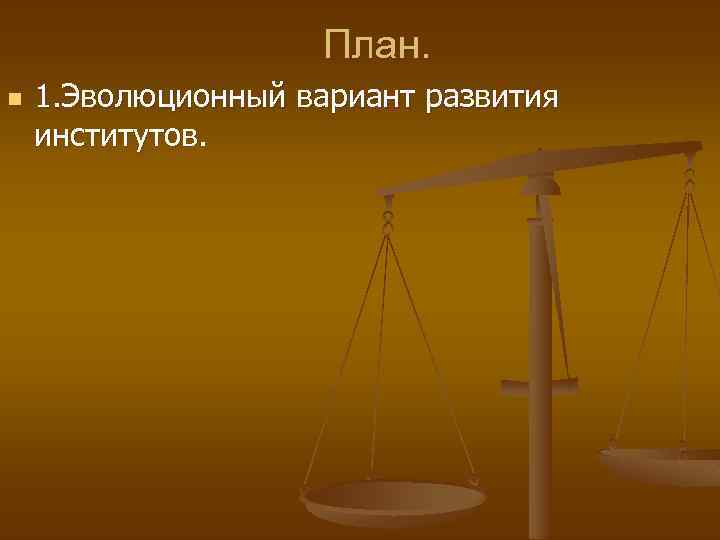 План.

1.Эволюционный вариант развития институтов.